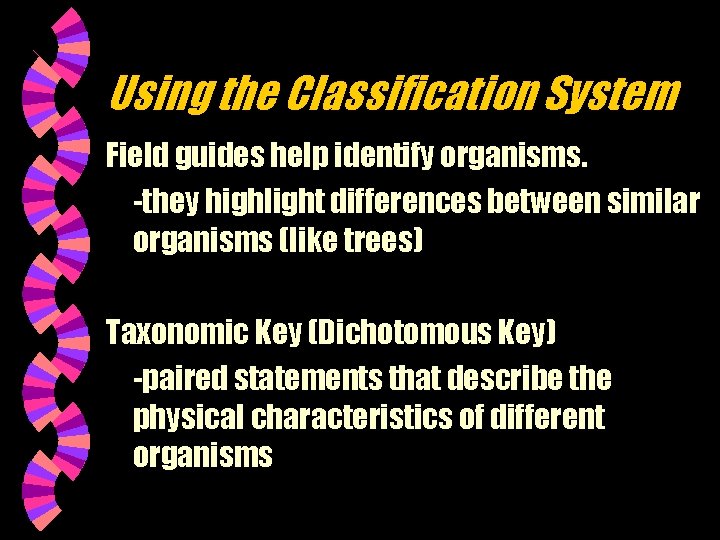 Using the Classification System

Field guides help identify organisms.

-they highlight differences between similar organisms (like trees)

Taxonomic Key (Dichotomous Key)

-paired statements that describe the physical characteristics of different organisms